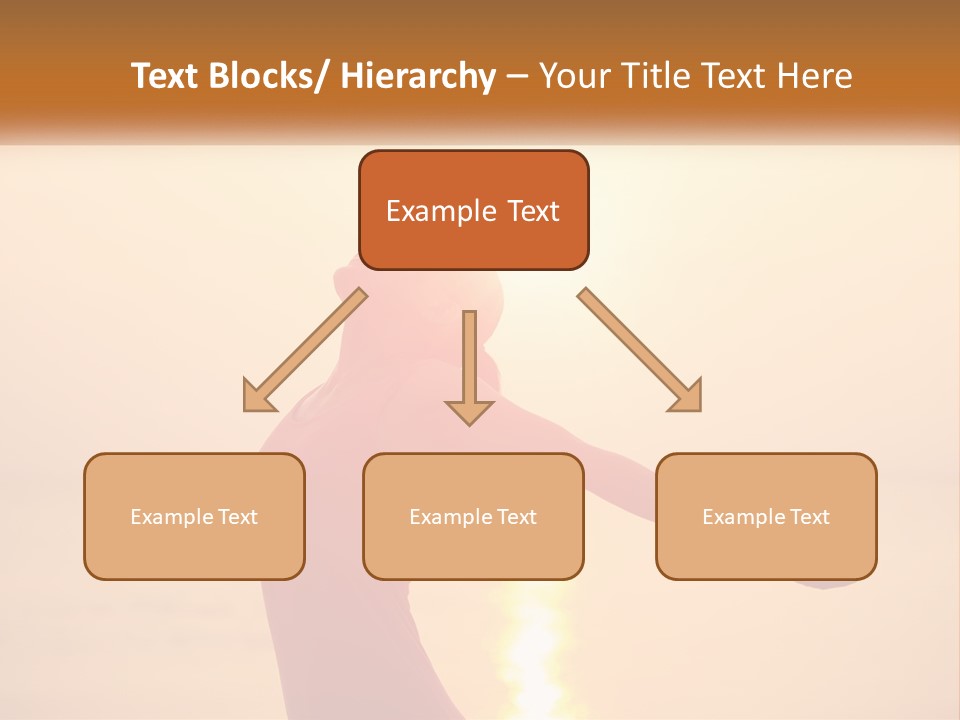 Text Blocks/ Hierarchy – Your Title Text Here

Example Text

Example Text

Example Text

Example Text